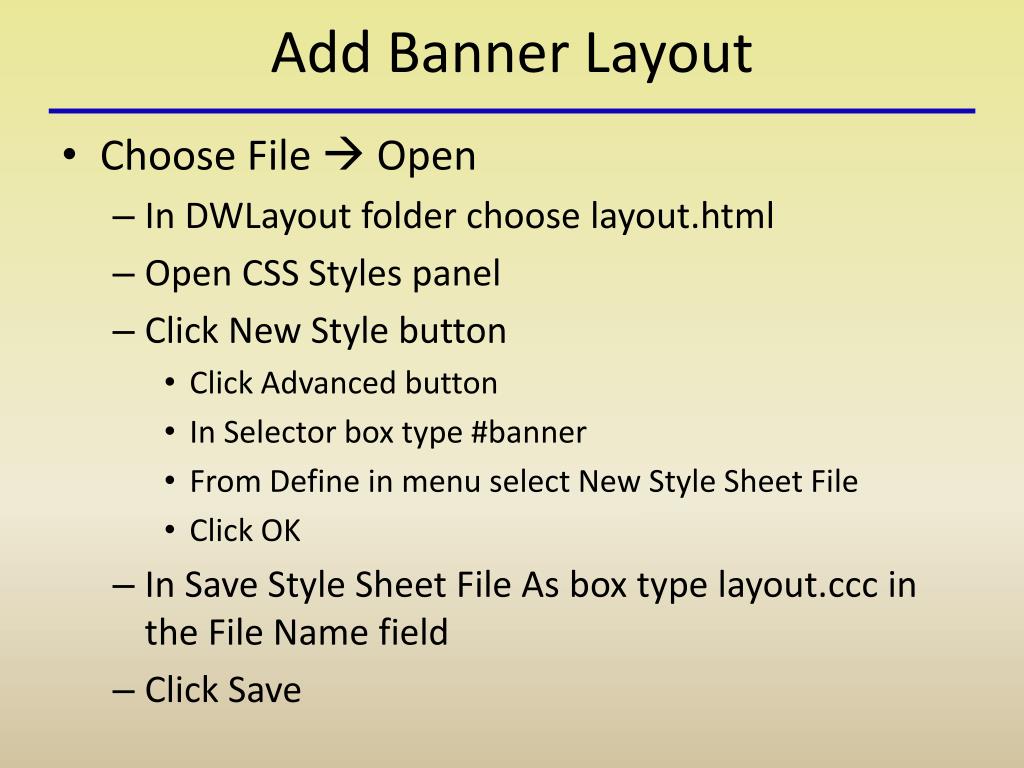 Add Banner Layout

• Choose File → Open
– In DWLayout folder choose layout.html
– Open CSS Styles panel
– Click New Style button
• Click Advanced button
• In Selector box type #banner
• From Define in menu select New Style Sheet File
• Click OK
– In Save Style Sheet File As box type layout.ccc in the File Name field
– Click Save